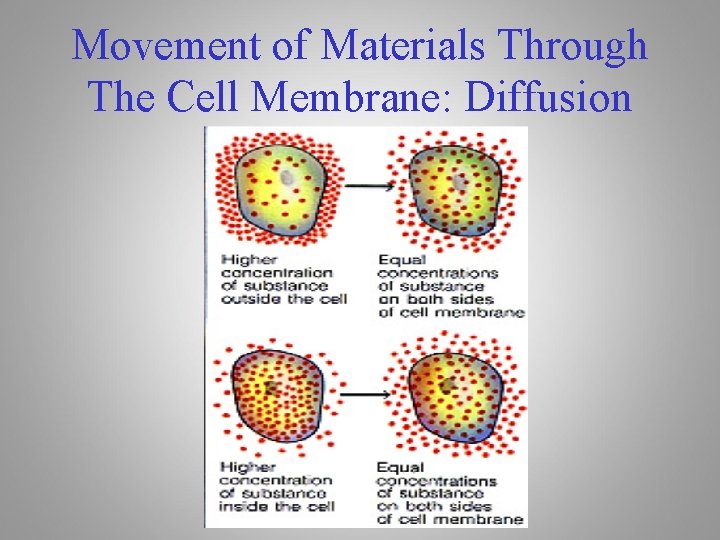 Movement of Materials Through The Cell Membrane: Diffusion

Higher concentration of substance outside the cell

Equal concentrations of substance on both sides of cell membrane

Higher concentration of substance inside the cell

Equal concentrations of substance on both sides of cell membrane